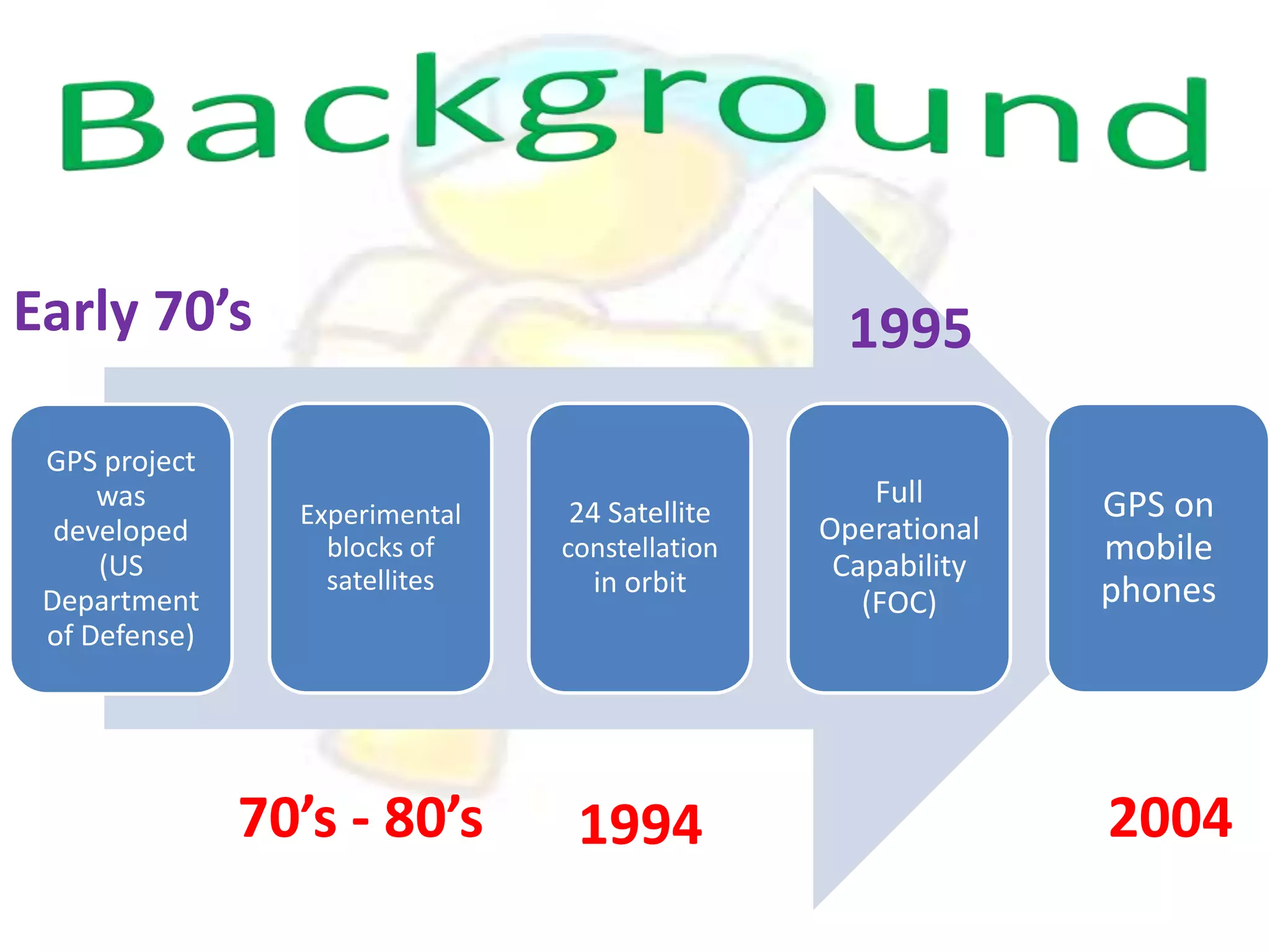 Background

Early 70's

1995

GPS project was developed (US Department of Defense)

Experimental blocks of satellites

24 Satellite constellation in orbit

Full Operational Capability (FOC)

GPS on mobile phones

70's - 80's

1994

2004